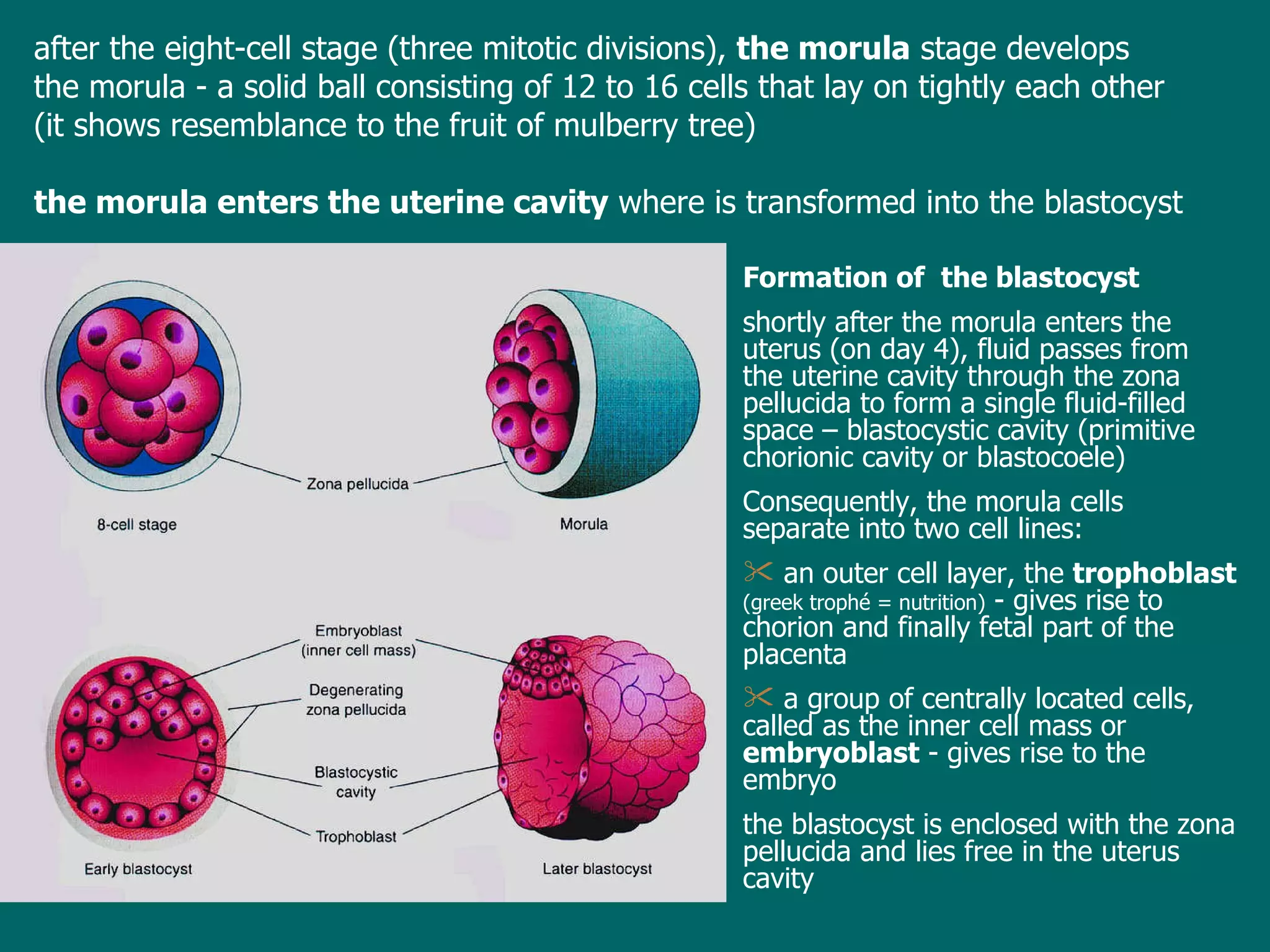 after the eight-cell stage (three mitotic divisions), the morula stage develops
the morula - a solid ball consisting of 12 to 16 cells that lay on tightly each other (it shows resemblance to the fruit of mulberry tree)

the morula enters the uterine cavity where is transformed into the blastocyst

Zona pellucida

8-cell stage

Morula

Embryoblast (inner cell mass)

Degenerating zona pellucida

Blastocystic cavity

Trophoblast

Early blastocyst

Later blastocyst

Formation of the blastocyst

shortly after the morula enters the uterus (on day 4), fluid passes from the uterine cavity through the zona pellucida to form a single fluid-filled space – blastocystic cavity (primitive chorionic cavity or blastocoele)

Consequently, the morula cells separate into two cell lines:

an outer cell layer, the trophoblast (greek trophé = nutrition) - gives rise to chorion and finally fetal part of the placenta

a group of centrally located cells, called as the inner cell mass or embryoblast - gives rise to the embryo

the blastocyst is enclosed with the zona pellucida and lies free in the uterus cavity